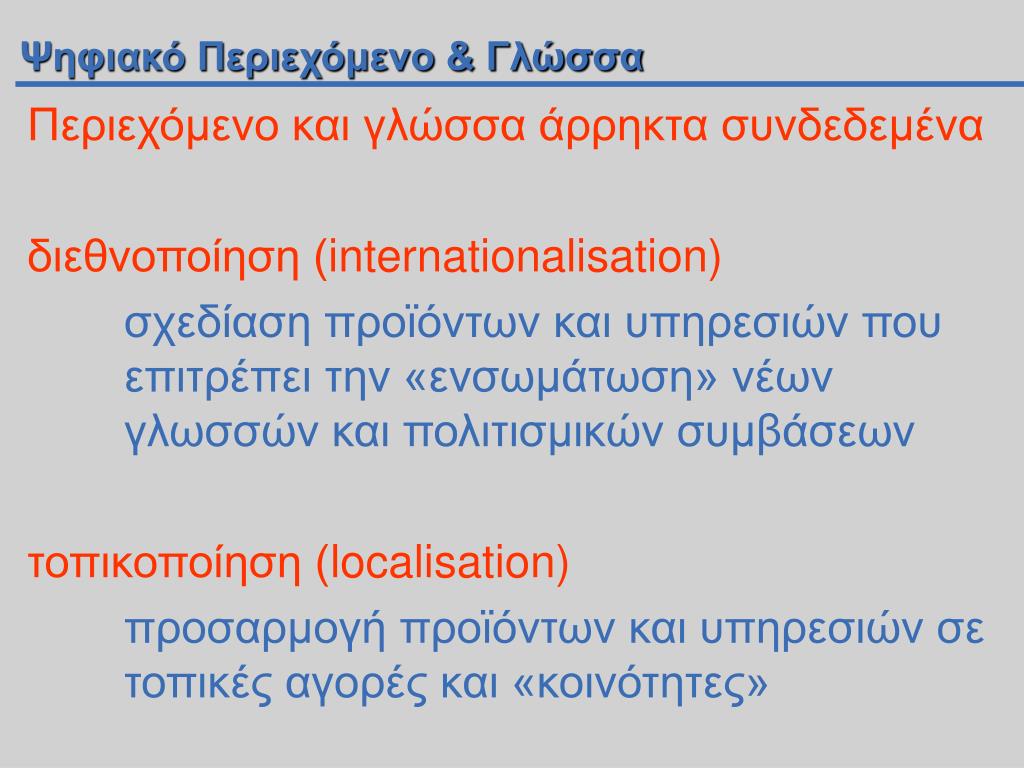 Ψηφιακό Περιεχόμενο & Γλώσσα

Περιεχόμενο και γλώσσα άρρηκτα συνδεδεμένα

διεθνοποίηση (internationalisation)

σχεδίαση προϊόντων και υπηρεσιών που επιτρέπει την «ενσωμάτωση» νέων γλωσσών και πολιτισμικών συμβάσεων

τοπικοποίηση (localisation)

προσαρμογή προϊόντων και υπηρεσιών σε τοπικές αγορές και «κοινότητες»